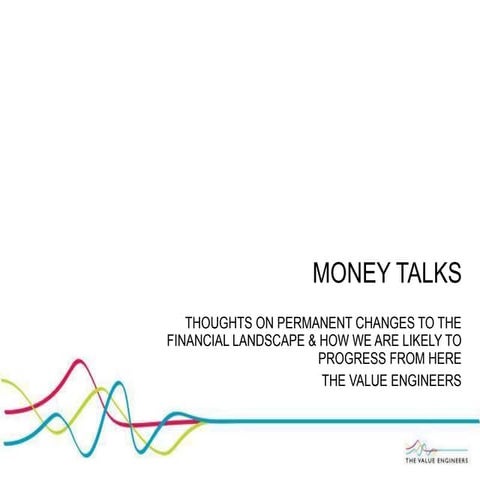 MONEY TALKS

THOUGHTS ON PERMANENT CHANGES TO THE FINANCIAL LANDSCAPE & HOW WE ARE LIKELY TO PROGRESS FROM HERE

THE VALUE ENGINEERS

THE VALUE ENGINEERS